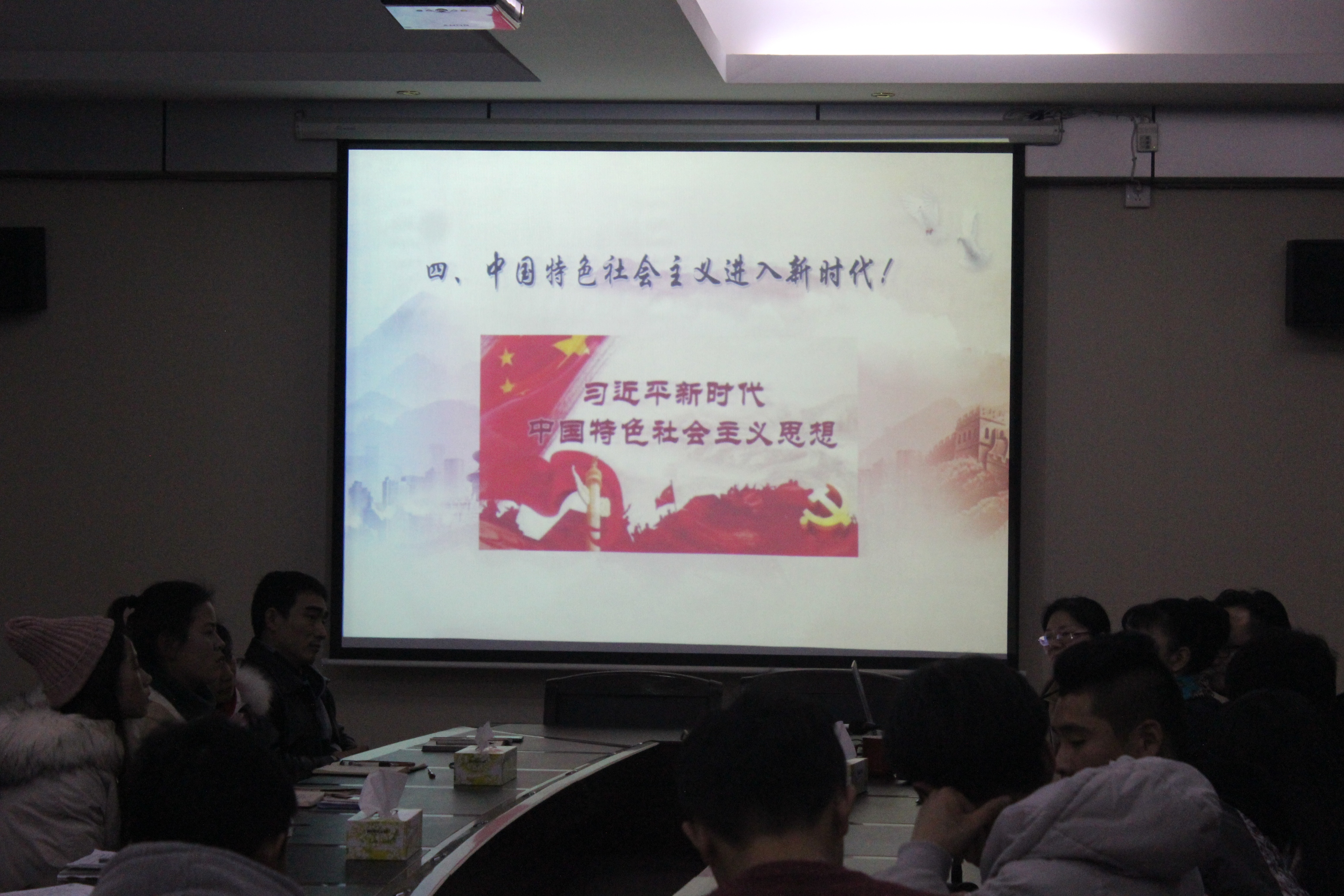 四、中国特色社会主义进入新时代！

习近平新时代
中国特色社会主义思想